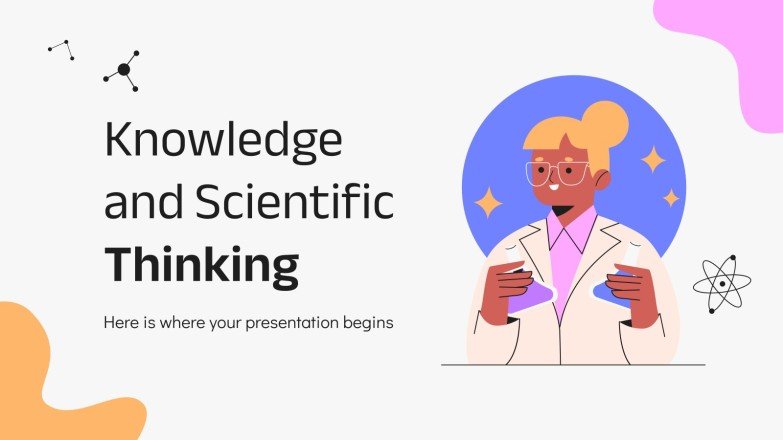 Knowledge and Scientific Thinking

Here is where your presentation begins